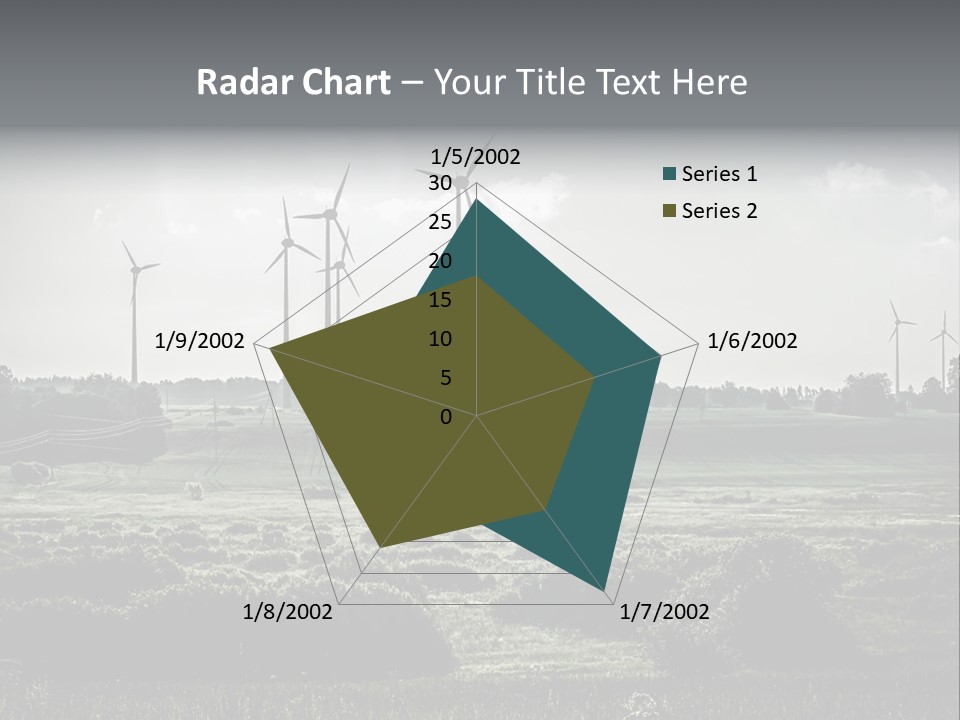 Radar Chart – Your Title Text Here

1/5/2002
30
25
20
15
10
5
0

1/6/2002
1/7/2002
1/8/2002
1/9/2002

Series 1
Series 2